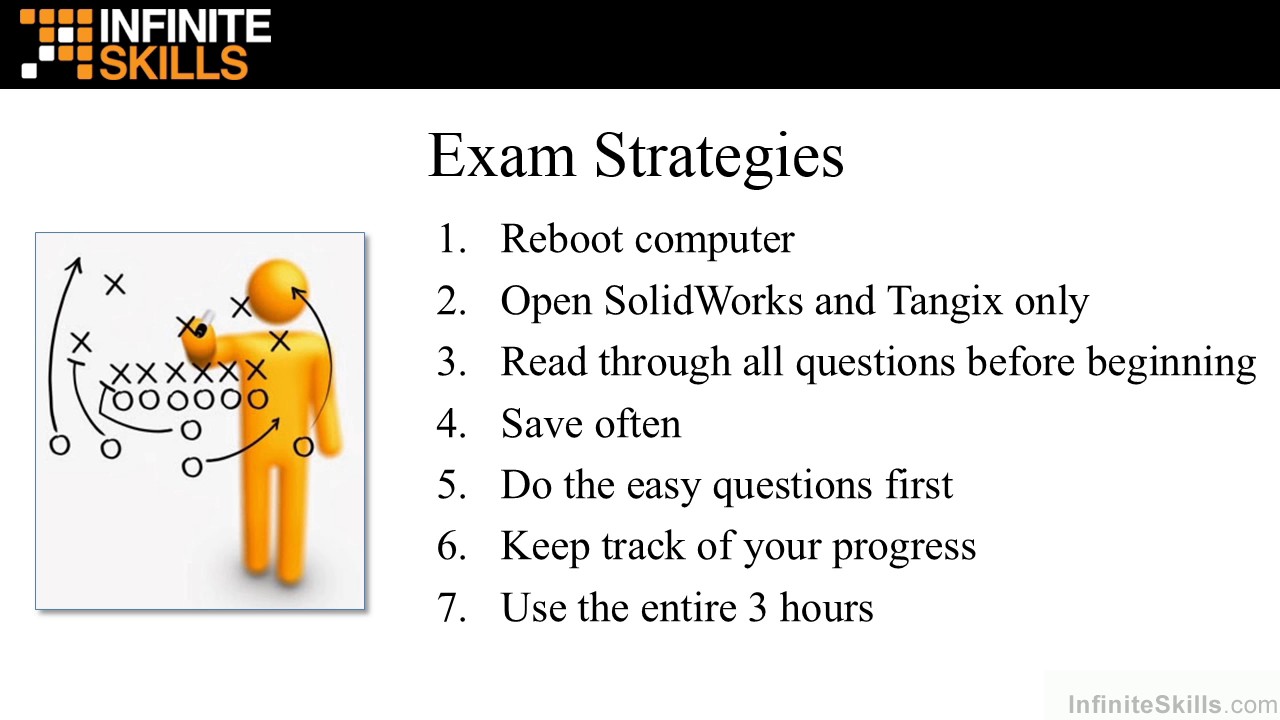 INFINITE SKILLS

Exam Strategies

1. Reboot computer
2. Open SolidWorks and Tangix only
3. Read through all questions before beginning
4. Save often
5. Do the easy questions first
6. Keep track of your progress
7. Use the entire 3 hours

InfiniteSkills.com